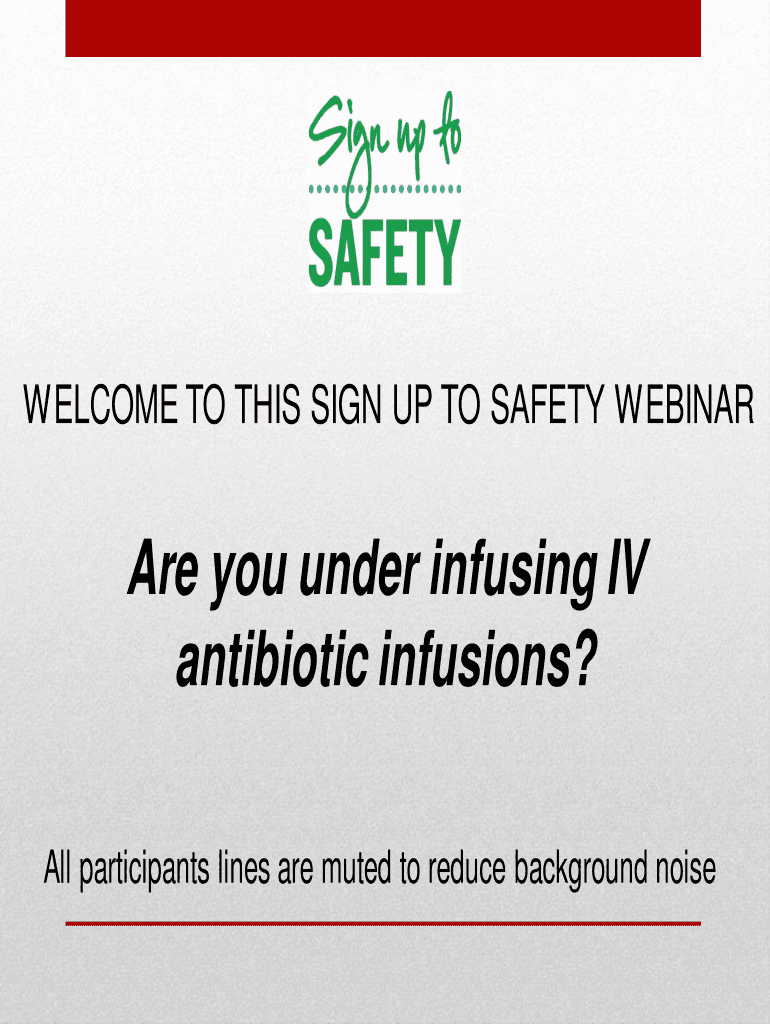 Sign up to
SAFETY

WELCOME TO THIS SIGN UP TO SAFETY WEBINAR

Are you under infusing IV antibiotic infusions?

All participants lines are muted to reduce background noise